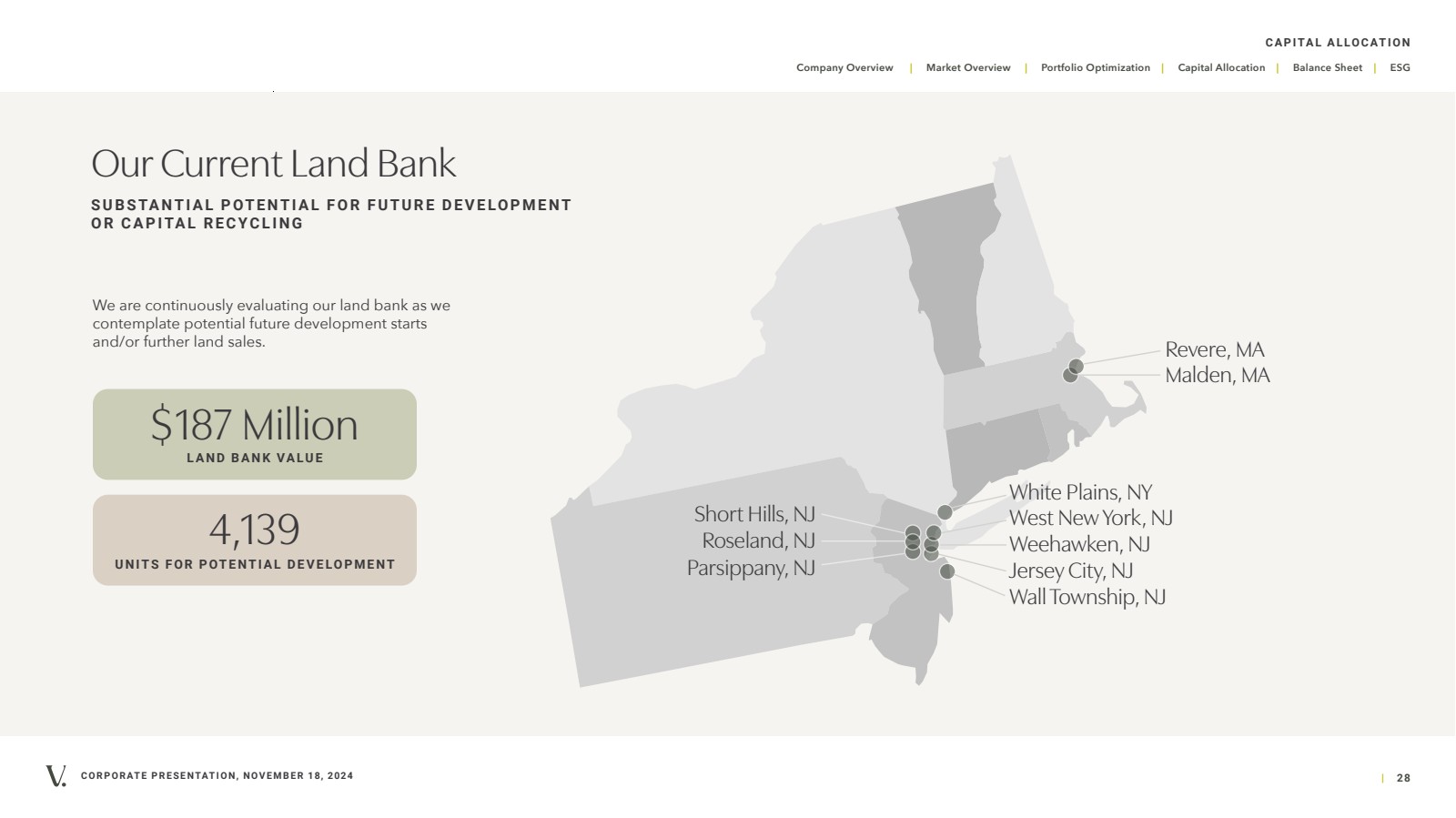 CAPITAL ALLOCATION

Company Overview | Market Overview | Portfolio Optimization | Capital Allocation | Balance Sheet | ESG

Our Current Land Bank

SUBSTANTIAL POTENTIAL FOR FUTURE DEVELOPMENT OR CAPITAL RECYCLING

We are continuously evaluating our land bank as we contemplate potential future development starts and/or further land sales.

$187 Million
LAND BANK VALUE

4,139
UNITS FOR POTENTIAL DEVELOPMENT

Revere, MA
Malden, MA
White Plains, NY
West New York, NJ
Weehawken, NJ
Jersey City, NJ
Wall Township, NJ
Short Hills, NJ
Roseland, NJ
Parsippany, NJ

V.
CORPORATE PRESENTATION, NOVEMBER 18, 2024

| 28